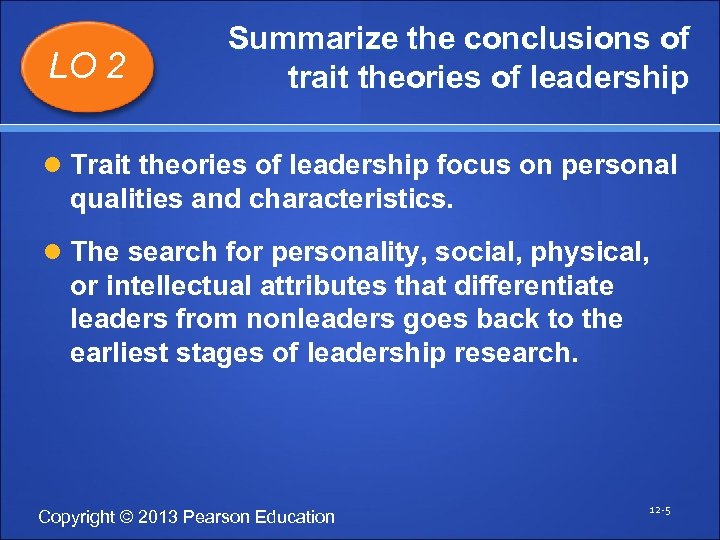 LO 2

Summarize the conclusions of trait theories of leadership

Trait theories of leadership focus on personal qualities and characteristics.

The search for personality, social, physical, or intellectual attributes that differentiate leaders from nonleaders goes back to the earliest stages of leadership research.

Copyright © 2013 Pearson Education

12-5